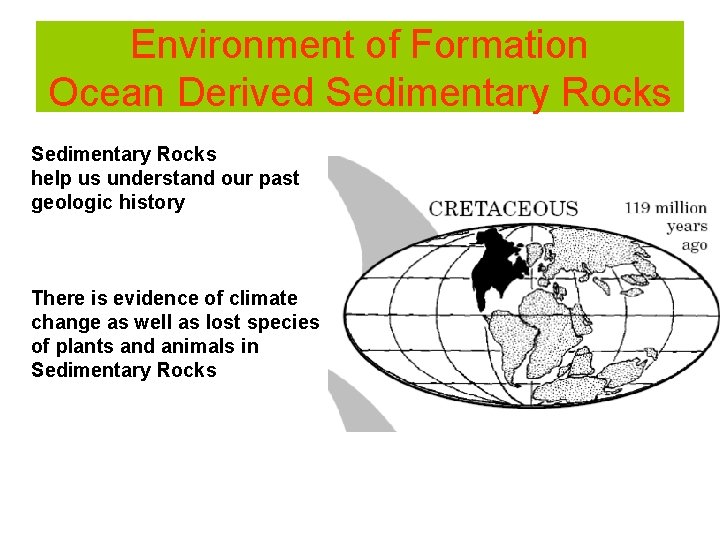 Environment of Formation
Ocean Derived Sedimentary Rocks

Sedimentary Rocks
help us understand our past geologic history

There is evidence of climate change as well as lost species of plants and animals in Sedimentary Rocks

CRETACEOUS

119 million years ago